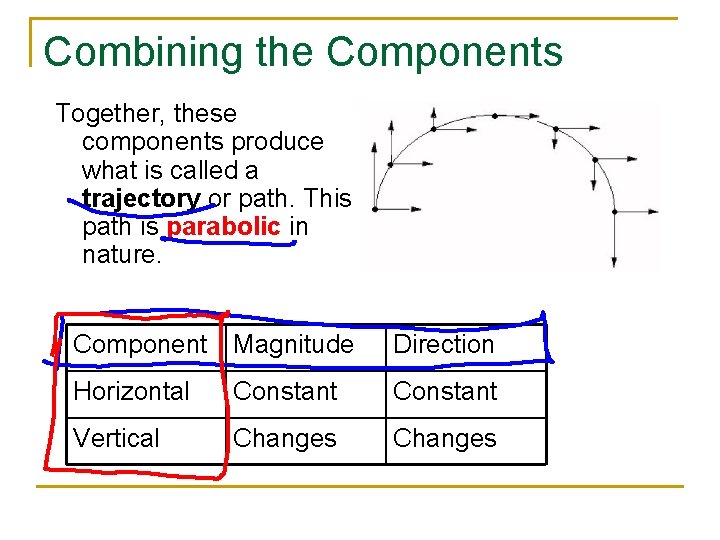 Combining the Components

Together, these components produce what is called a trajectory or path. This path is parabolic in nature.

| Component | Magnitude | Direction |
|---|---|---|
| Horizontal | Constant | Constant |
| Vertical | Changes | Changes |